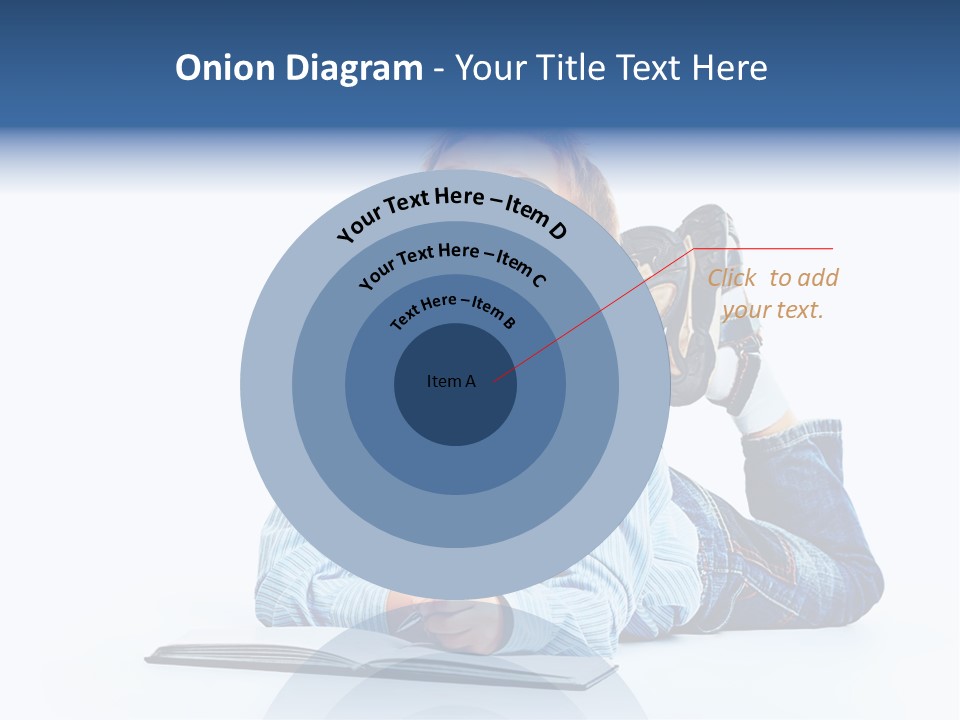 Onion Diagram - Your Title Text Here

Your Text Here – Item D

Your Text Here – Item C

Text Here – Item B

Item A

Click to add your text.